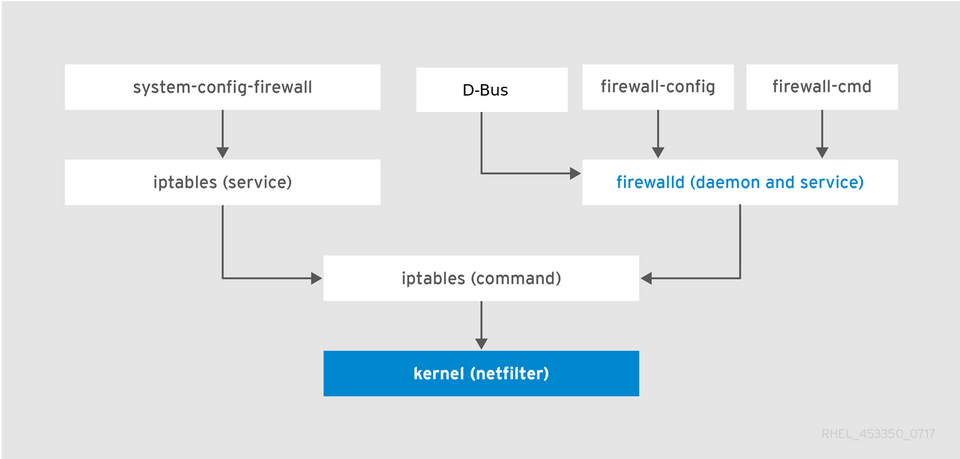 system-config-firewall

D-Bus

firewall-config

firewall-cmd

iptables (service)

firewalld (daemon and service)

iptables (command)

kernel (netfilter)

RHEL_453350_0717